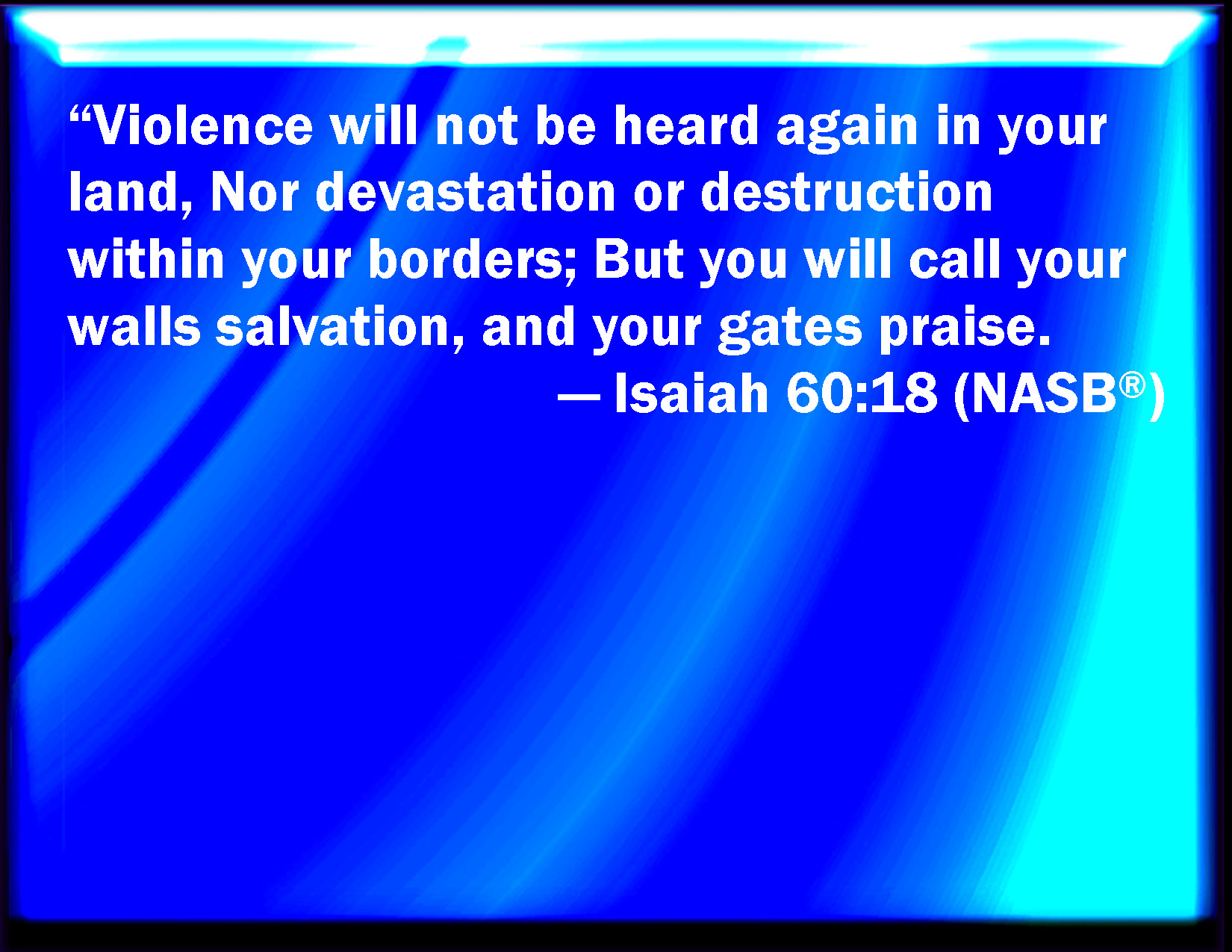 “Violence will not be heard again in your land, Nor devastation or destruction within your borders; But you will call your walls salvation, and your gates praise.

— Isaiah 60:18 (NASB®)